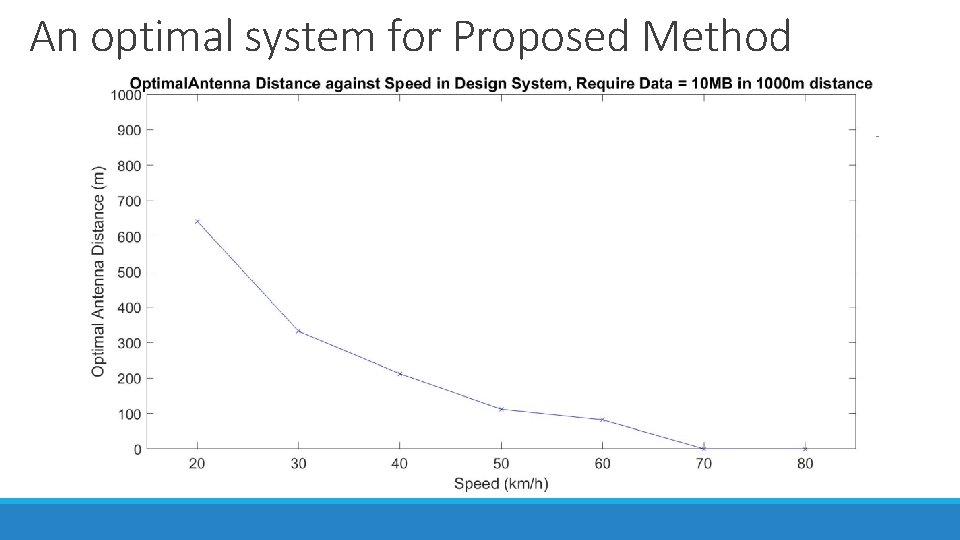 An optimal system for Proposed Method

OptimalAntenna Distance against Speed in Design System, Require Data = 10MB in 1000m distance

Optimal Antenna Distance (m)

1000
900
800
700
600
500
400
300
200
100
0

20 30 40 50 60 70 80

Speed (km/h)